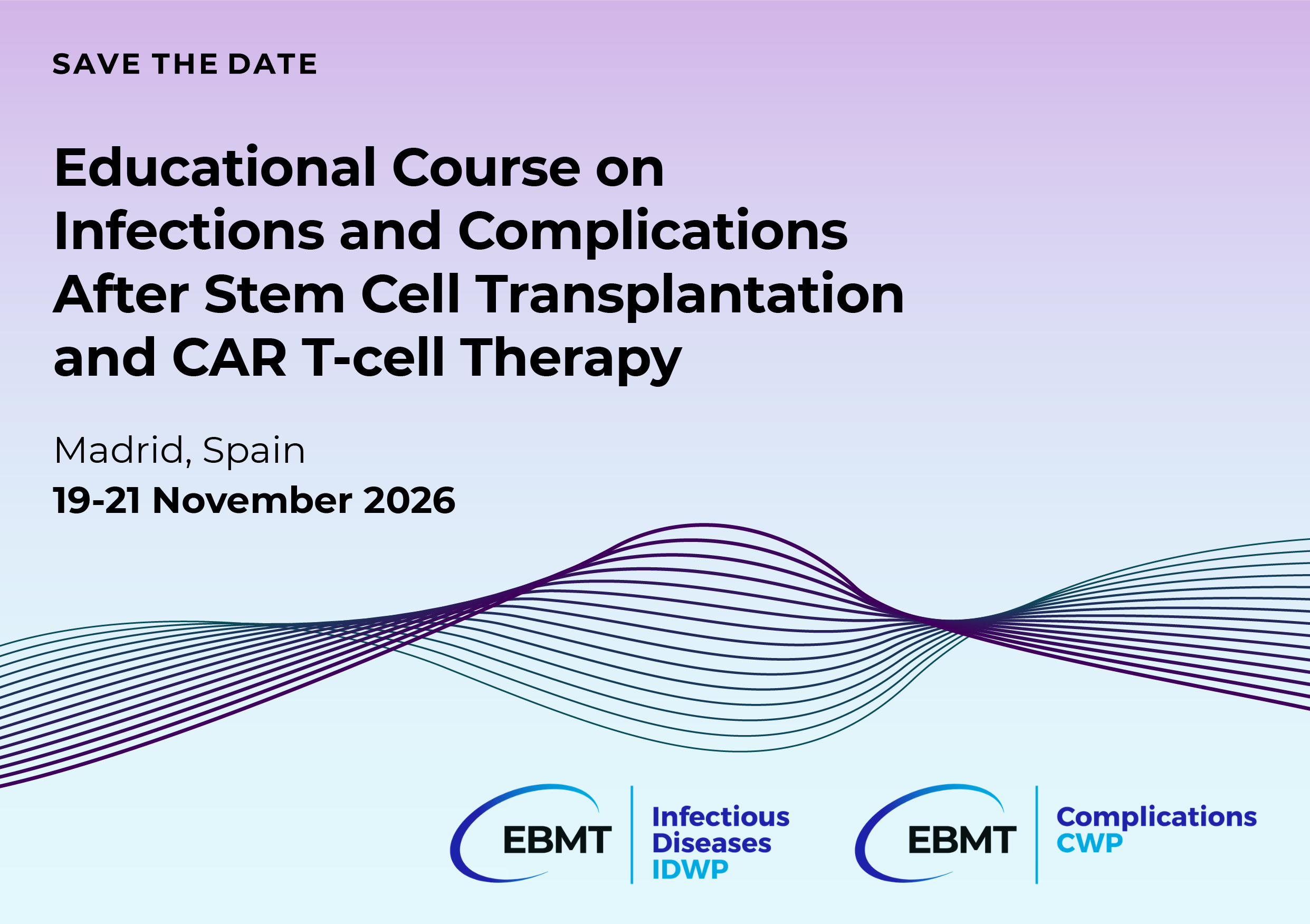 SAVE THE DATE

Educational Course on Infections and Complications After Stem Cell Transplantation and CAR T-cell Therapy

Madrid, Spain
19-21 November 2026

EBMT Infectious Diseases IDWP

EBMT Complications CWP